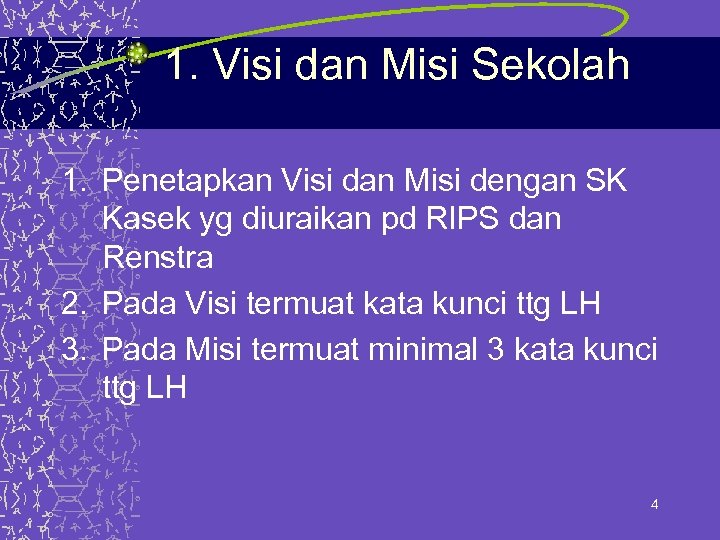 1. Visi dan Misi Sekolah

1. Penetapkan Visi dan Misi dengan SK Kasek yg diuraikan pd RIPS dan Renstra
2. Pada Visi termuat kata kunci ttg LH
3. Pada Misi termuat minimal 3 kata kunci ttg LH

4